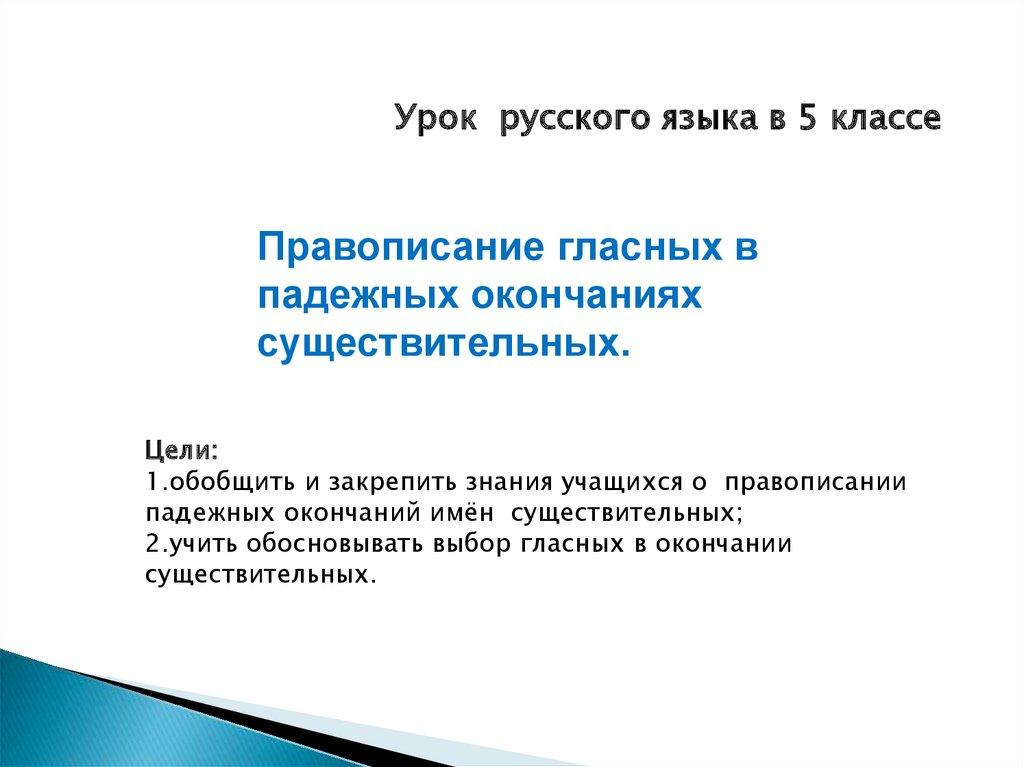 Урок русского языка в 5 классе

Правописание гласных в падежных окончаниях существительных.

Цели:
1.обобщить и закрепить знания учащихся о правописании падежных окончаний имён существительных;
2.учить обосновывать выбор гласных в окончании существительных.